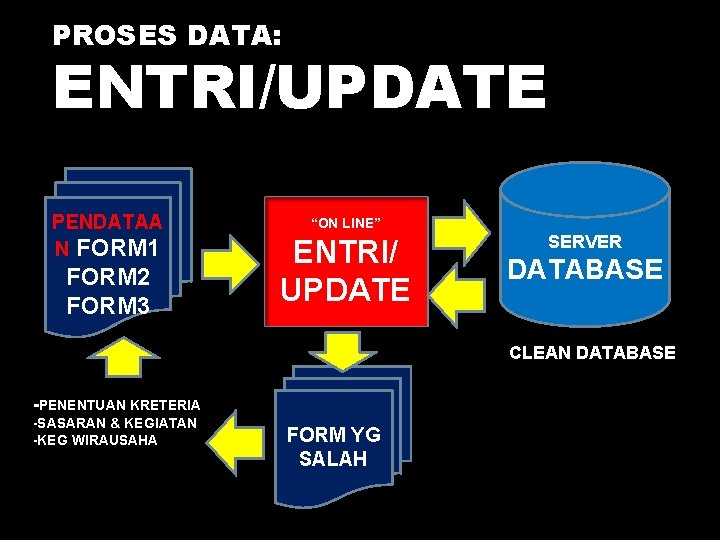 PROSES DATA:
ENTRI/UPDATE

PENDATAAN FORM1
FORM2
FORM3

"ON LINE"
ENTRI/
UPDATE

SERVER
DATABASE

CLEAN DATABASE

-PENENTUAN KRETERIA
-SASARAN & KEGIATAN
-KEG WIRAUSAHA

FORM YG
SALAH